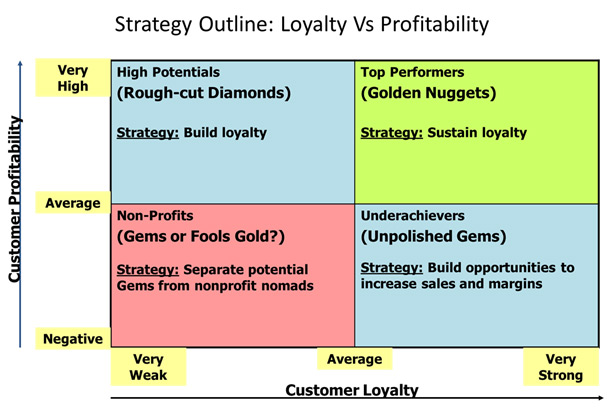 Strategy Outline: Loyalty Vs Profitability

Customer Profitability

Very High

Average

Negative

High Potentials
(Rough-cut Diamonds)

Strategy: Build loyalty

Top Performers
(Golden Nuggets)

Strategy: Sustain loyalty

Non-Profits
(Gems or Fools Gold?)

Strategy: Separate potential Gems from nonprofit nomads

Underachievers
(Unpolished Gems)

Strategy: Build opportunities to increase sales and margins

Very Weak

Average

Very Strong

Customer Loyalty